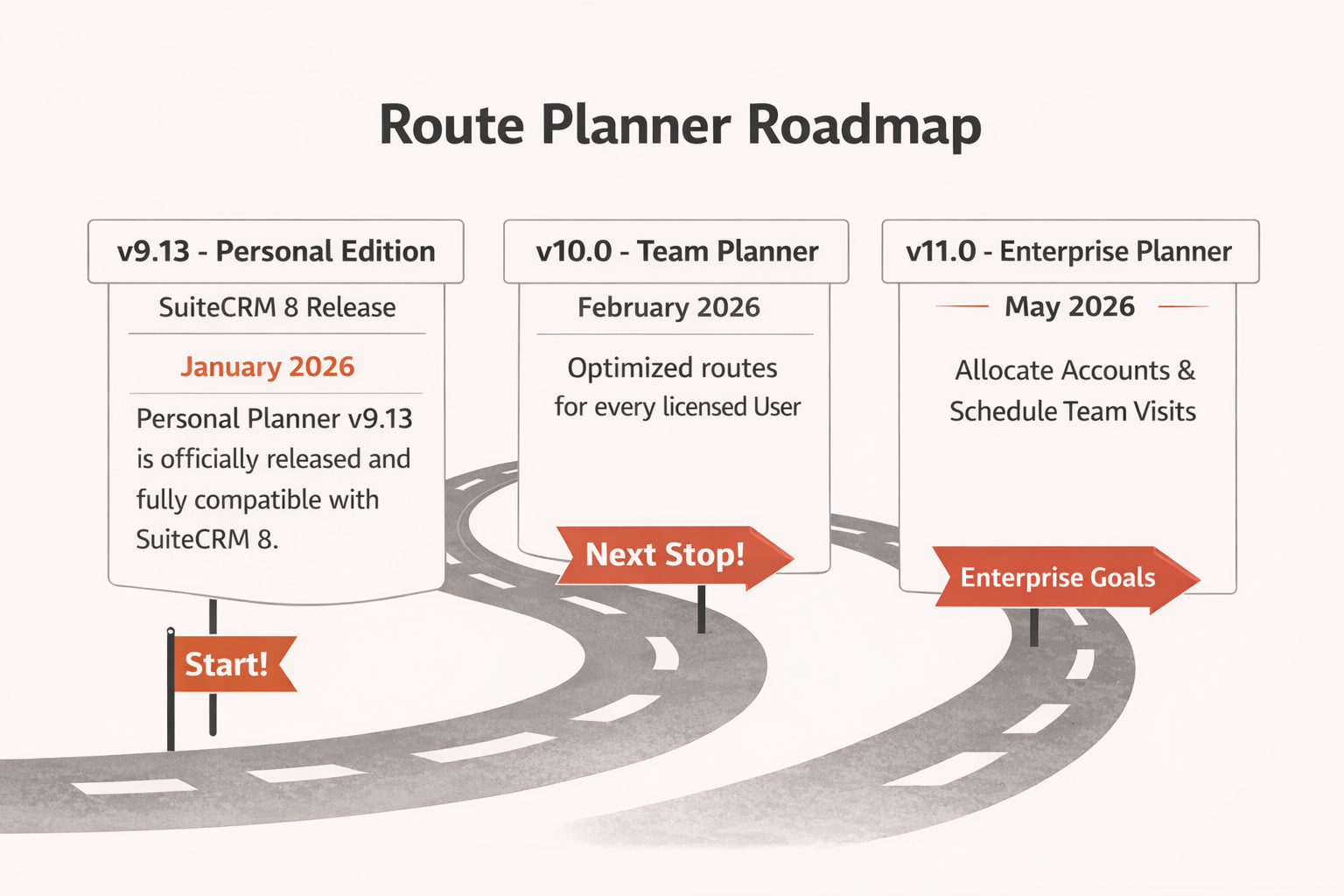 Route Planner Roadmap

v9.13 - Personal Edition

SuiteCRM 8 Release

January 2026

Personal Planner v9.13 is officially released and fully compatible with SuiteCRM 8.

Start!

v10.0 - Team Planner

February 2026

Optimized routes for every licensed User

Next Stop!

v11.0 - Enterprise Planner

May 2026

Allocate Accounts & Schedule Team Visits

Enterprise Goals